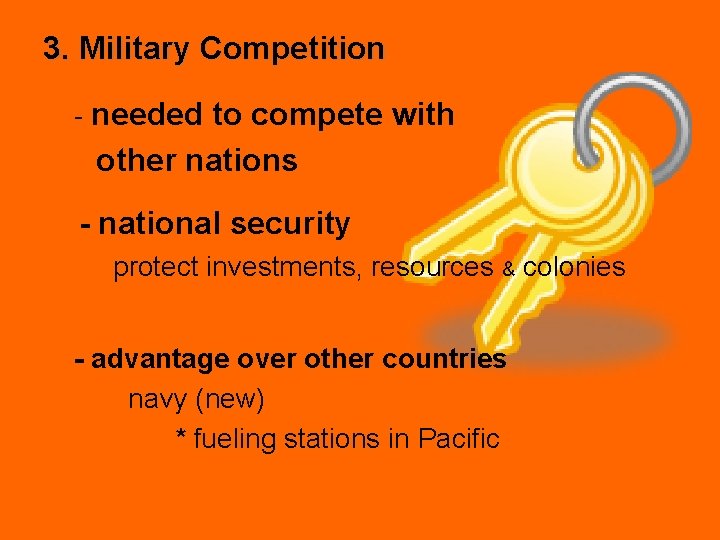 3. Military Competition

- needed to compete with other nations

- national security

protect investments, resources & colonies

- advantage over other countries

navy (new)

* fueling stations in Pacific